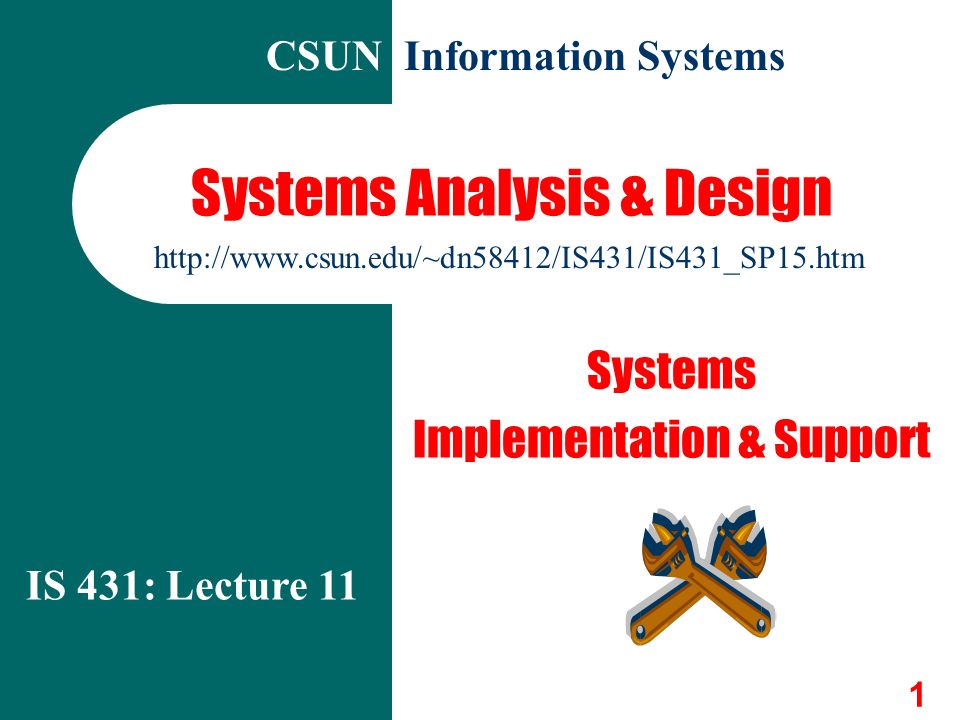 CSUN Information Systems

Systems Analysis & Design

http://www.csun.edu/~dn58412/IS431/IS431_SP15.htm

Systems
Implementation & Support

IS 431: Lecture 11

1